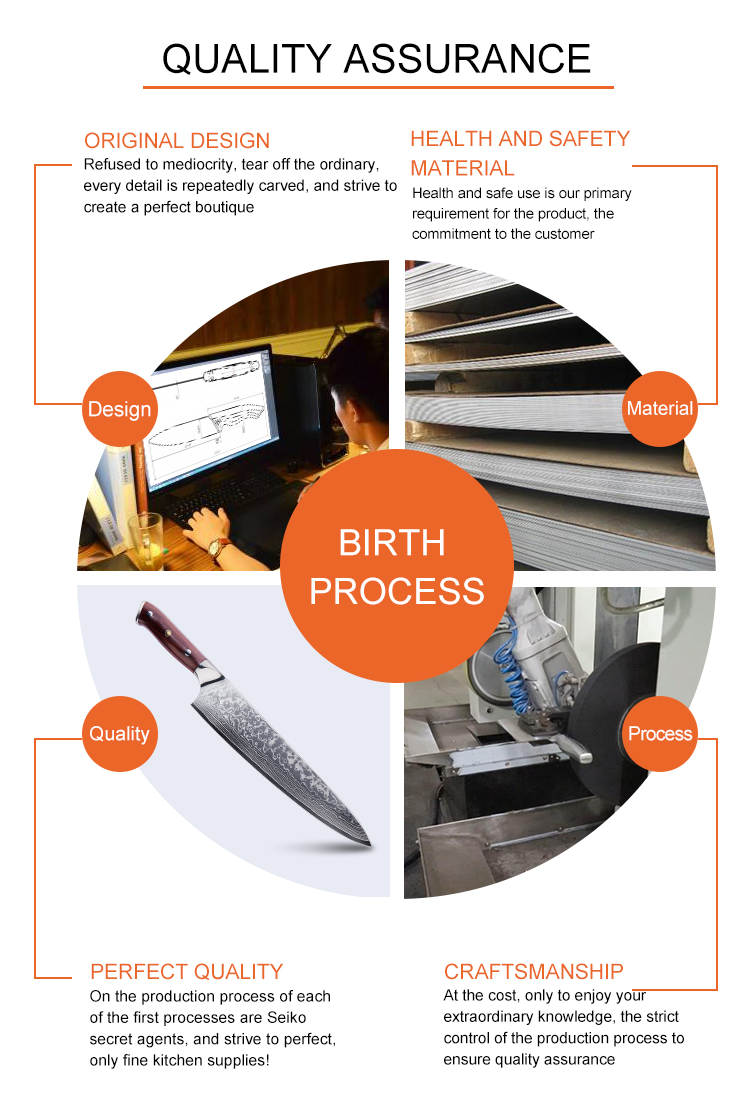 QUALITY ASSURANCE

ORIGINAL DESIGN
Refused to mediocrity, tear off the ordinary, every detail is repeatedly carved, and strive to create a perfect boutique

HEALTH AND SAFETY MATERIAL
Health and safe use is our primary requirement for the product, the commitment to the customer

Design

Material

BIRTH PROCESS

Quality

Process

PERFECT QUALITY
On the production process of each of the first processes are Seiko secret agents, and strive to perfect, only fine kitchen supplies!

CRAFTSMANSHIP
At the cost, only to enjoy your extraordinary knowledge, the strict control of the production process to ensure quality assurance